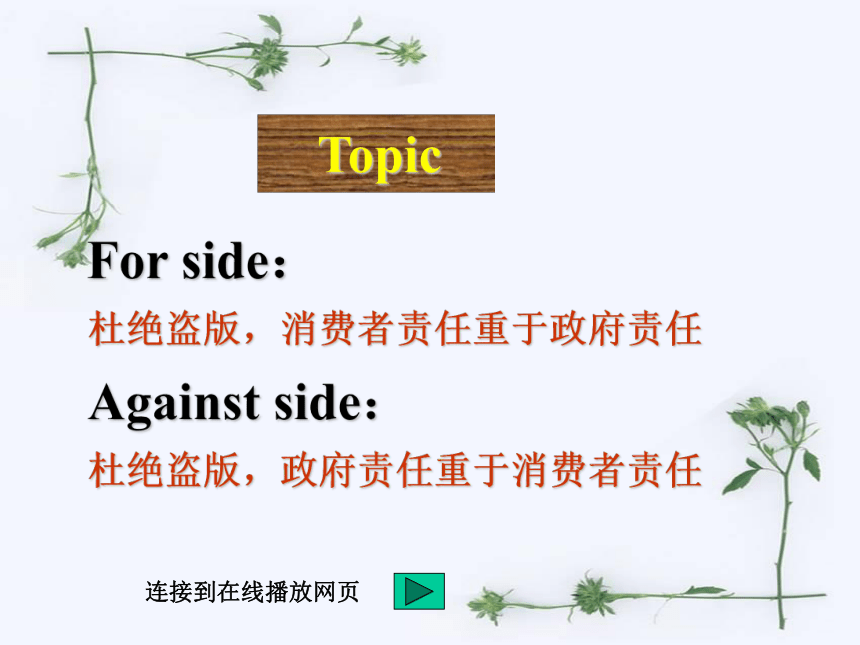 Topic

For side:

杜绝盗版，消费者责任重于政府责任

Against side:

杜绝盗版，政府责任重于消费者责任

连接到在线播放网页